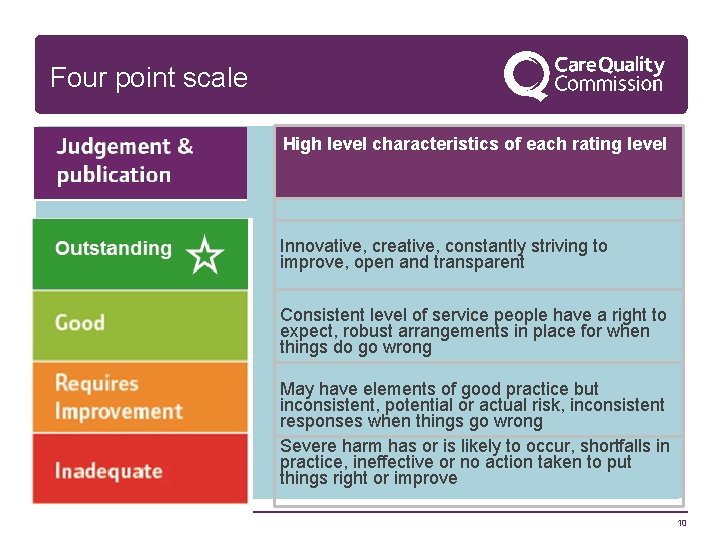 Four point scale

CareQuality Commission

| Judgement & publication | High level characteristics of each rating level |
|---|---|
| Outstanding | Innovative, creative, constantly striving to improve, open and transparent |
| Good | Consistent level of service people have a right to expect, robust arrangements in place for when things do go wrong |
| Requires Improvement | May have elements of good practice but inconsistent, potential or actual risk, inconsistent responses when things go wrong |
| Inadequate | Severe harm has or is likely to occur, shortfalls in practice, ineffective or no action taken to put things right or improve |

10